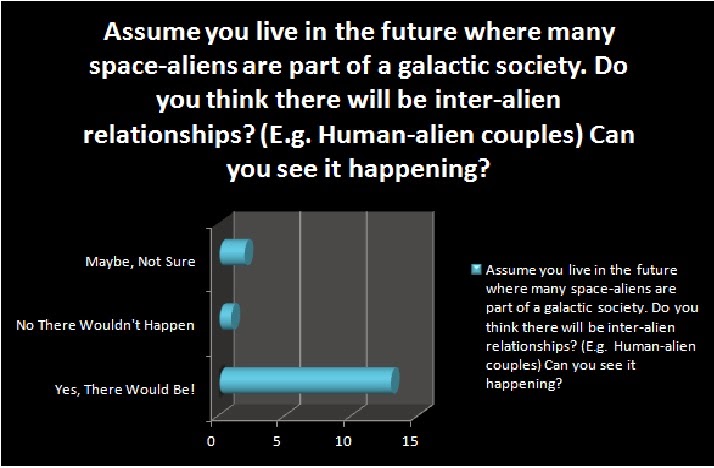 Assume you live in the future where many space-aliens are part of a galactic society. Do you think there will be inter-alien relationships? (E.g. Human-alien couples) Can you see it happening?

Maybe, Not Sure

No There Wouldn't Happen

Yes, There Would Be!

0 5 10 15

Assume you live in the future where many space-aliens are part of a galactic society. Do you think there will be inter-alien relationships? (E.g. Human-alien couples) Can you see it happening?